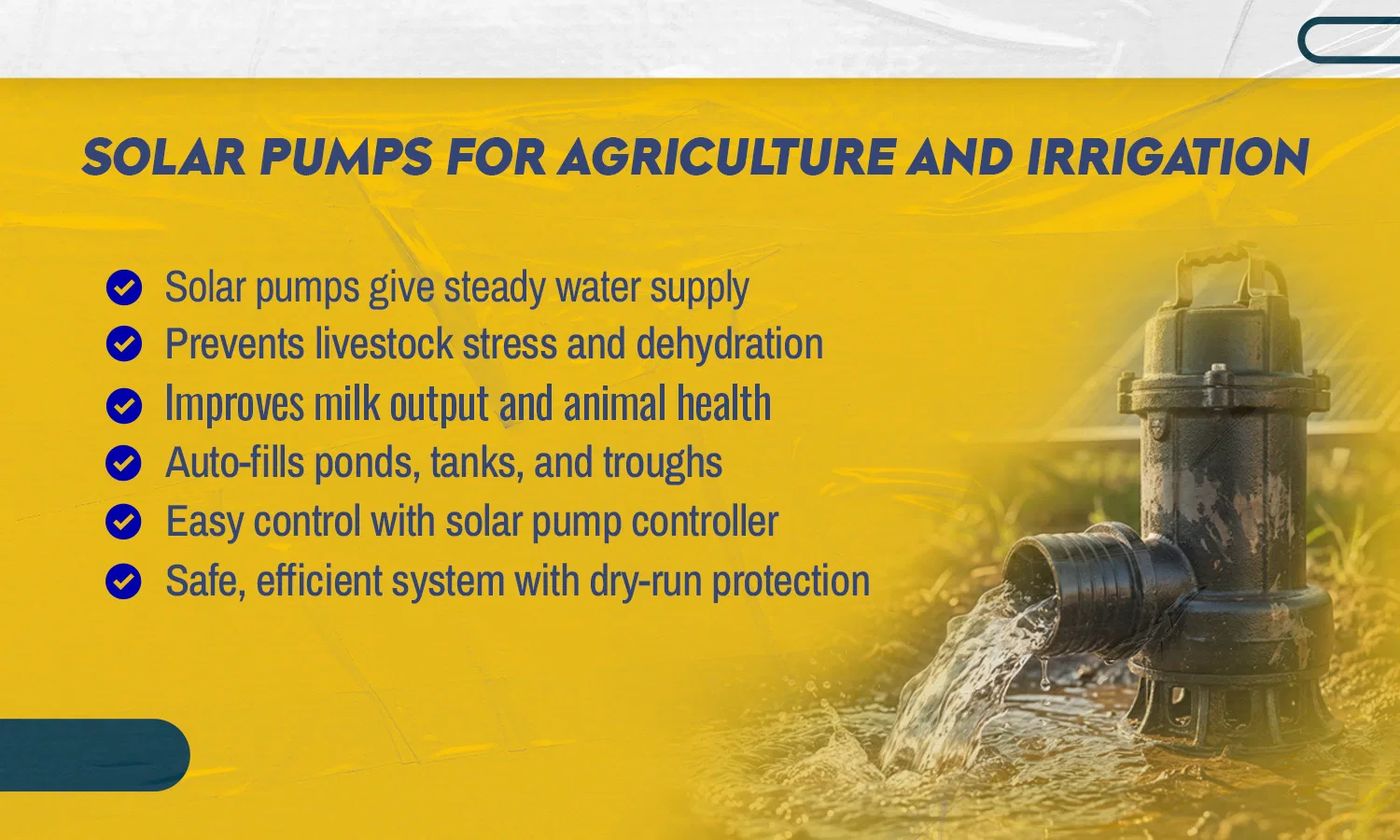 SOLAR PUMPS FOR AGRICULTURE AND IRRIGATION

Solar pumps give steady water supply
Prevents livestock stress and dehydration
Improves milk output and animal health
Auto-fills ponds, tanks, and troughs
Easy control with solar pump controller
Safe, efficient system with dry-run protection